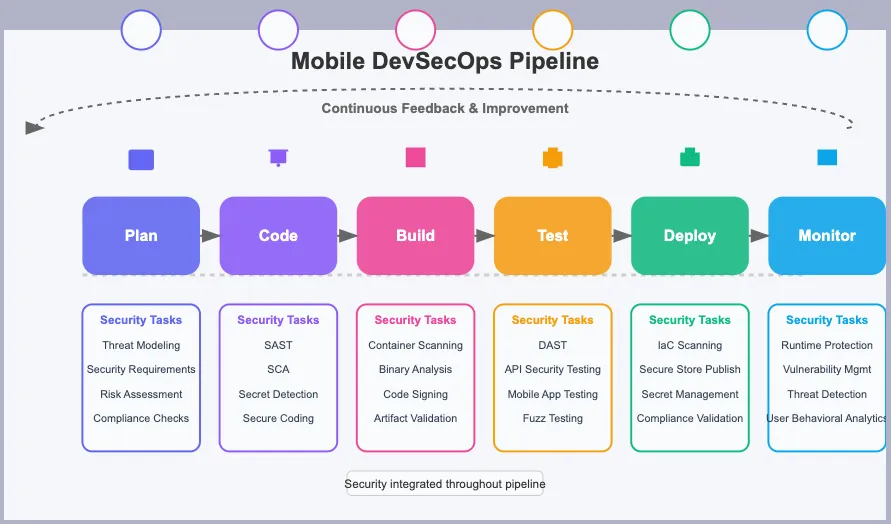 Mobile DevSecOps Pipeline

Continuous Feedback & Improvement

Plan

Code

Build

Test

Deploy

Monitor

Security Tasks
Threat Modeling
Security Requirements
Risk Assessment
Compliance Checks

Security Tasks
SAST
SCA
Secret Detection
Secure Coding

Security Tasks
Container Scanning
Binary Analysis
Code Signing
Artifact Validation

Security Tasks
DAST
API Security Testing
Mobile App Testing
Fuzz Testing

Security Tasks
IaC Scanning
Secure Store Publish
Secret Management
Compliance Validation

Security Tasks
Runtime Protection
Vulnerability Mgmt
Threat Detection
User Behavioral Analytics

Security integrated throughout pipeline